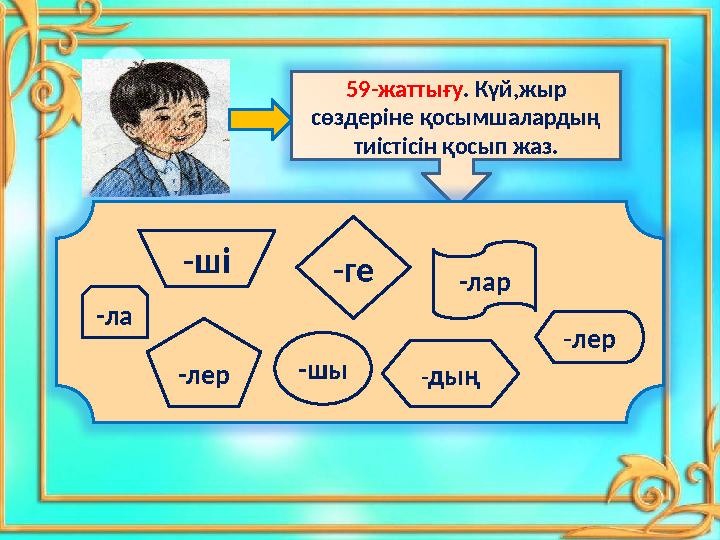 59-жаттығу. Күй,жыр сөздеріне қосымшалардың тиістісін қосып жаз.

-ші

-ге

-лар

-ла

-лер

-лер

-шы

-дың